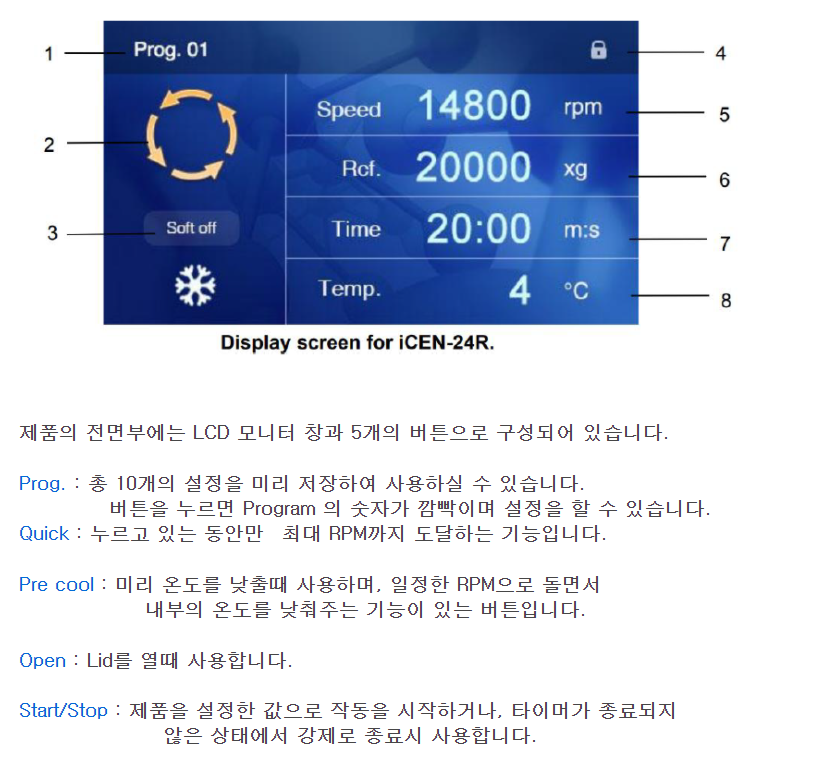 1 Prog. 01
4
2
Speed 14800 rpm 5
Rcf. 20000 xg 6
3 Soft off
Time 20:00 m:s 7
Temp. 4 °C 8

Display screen for iCEN-24R.

제품의 전면부에는 LCD 모니터 창과 5개의 버튼으로 구성되어 있습니다.

Prog. : 총 10개의 설정을 미리 저장하여 사용하실 수 있습니다.
버튼을 누르면 Program 의 숫자가 깜빡이며 설정을 할 수 있습니다.
Quick : 누르고 있는 동안만 최대 RPM까지 도달하는 기능입니다.

Pre cool : 미리 온도를 낮출때 사용하며, 일정한 RPM으로 돌면서
내부의 온도를 낮춰주는 기능이 있는 버튼입니다.

Open : Lid를 열때 사용합니다.

Start/Stop : 제품을 설정한 값으로 작동을 시작하거나, 타이머가 종료되지
않은 상태에서 강제로 종료시 사용합니다.